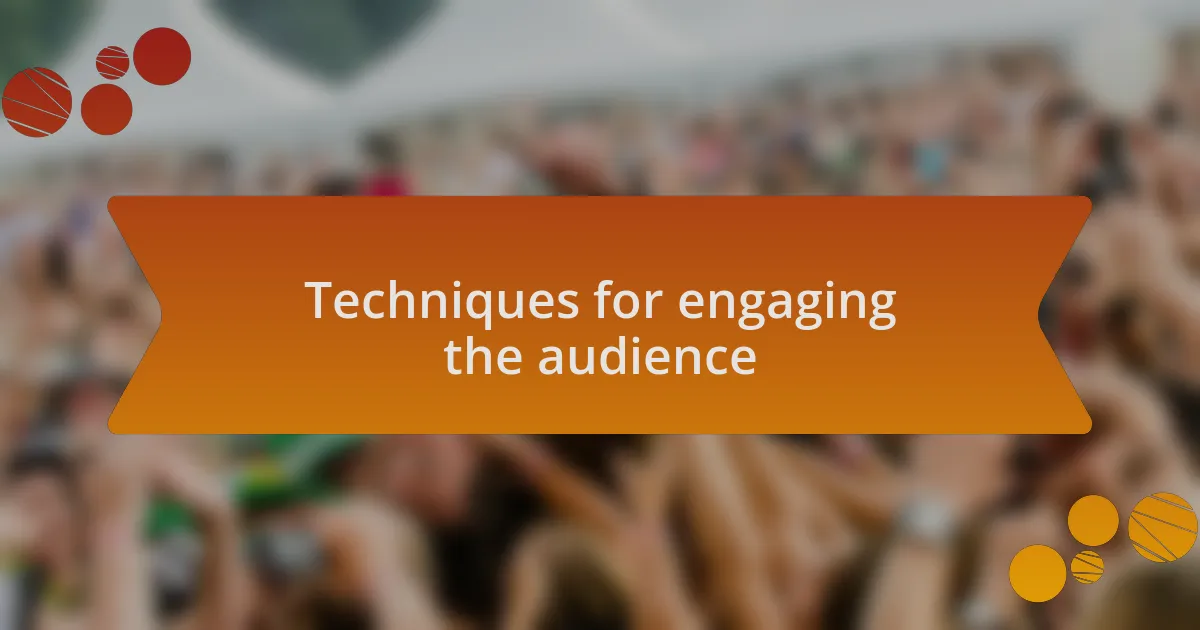 Techniques for engaging the audience